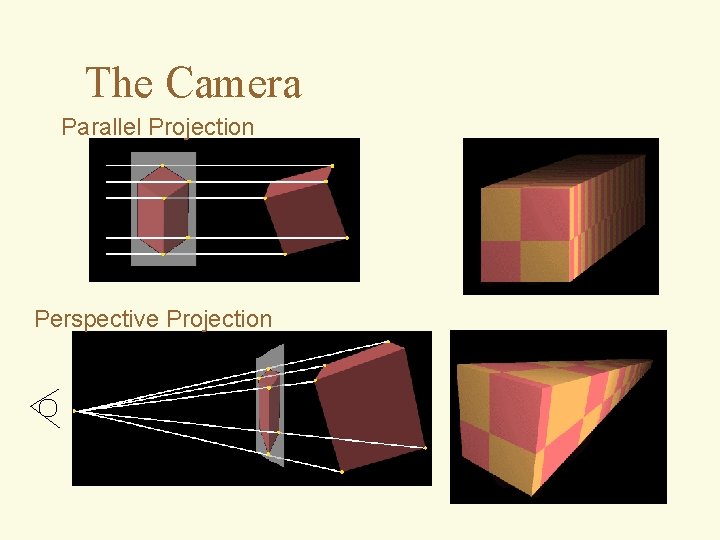 The Camera

Parallel Projection

Perspective Projection